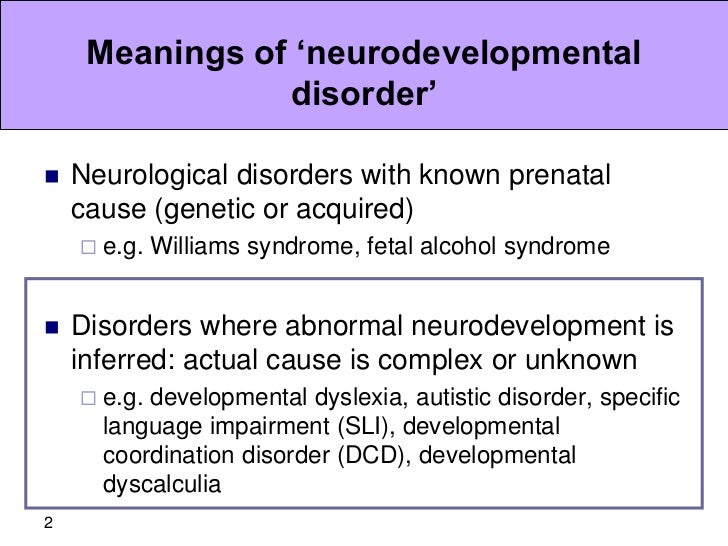 Meanings of ‘neurodevelopmental disorder’

■ Neurological disorders with known prenatal cause (genetic or acquired)

□ e.g. Williams syndrome, fetal alcohol syndrome

■ Disorders where abnormal neurodevelopment is inferred: actual cause is complex or unknown

□ e.g. developmental dyslexia, autistic disorder, specific language impairment (SLI), developmental coordination disorder (DCD), developmental dyscalculia

2